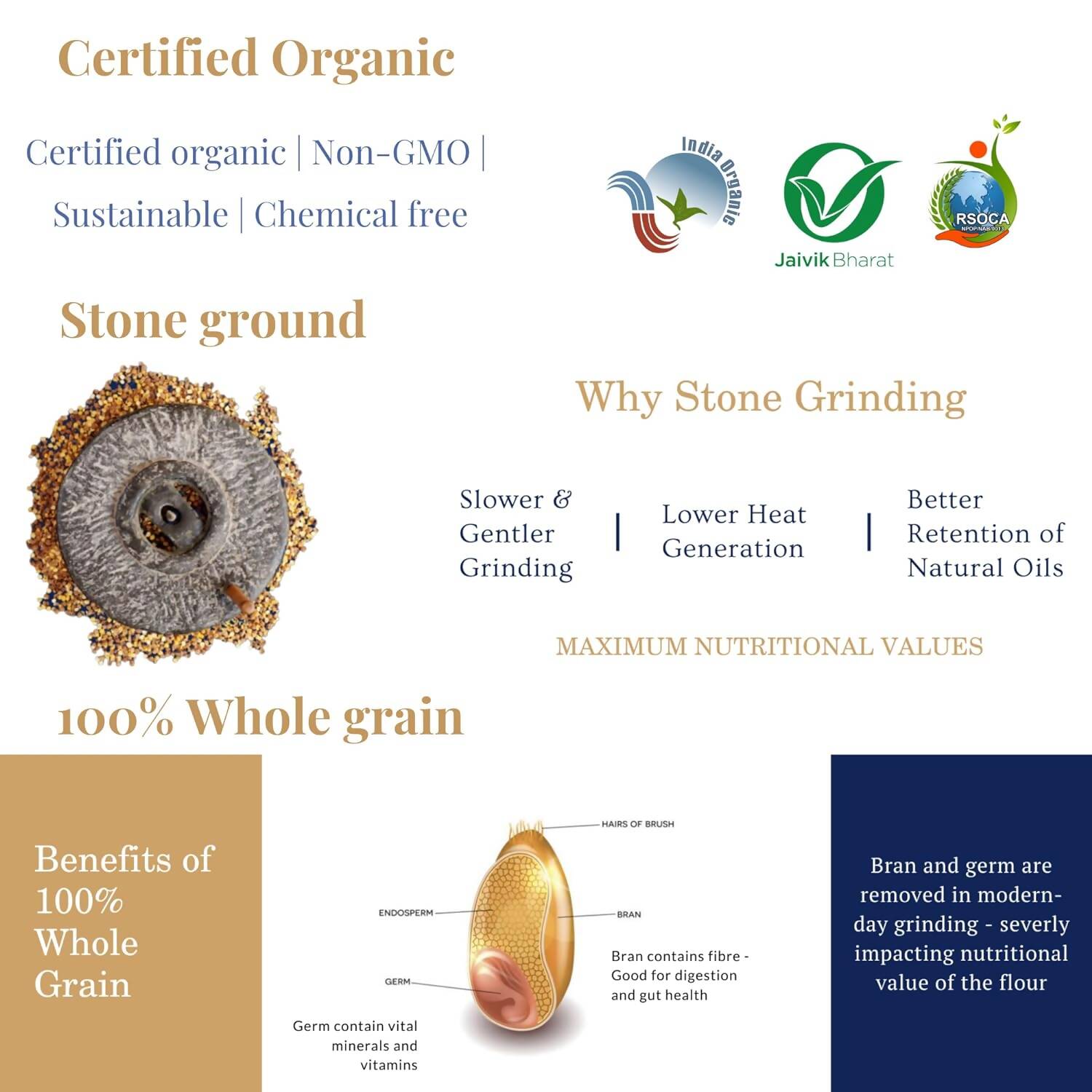 Certified Organic

Certified organic | Non-GMO | Sustainable | Chemical free

India Organic

Jaivik Bharat

RSOCA
NPOP/NAB/0013

Stone ground

Why Stone Grinding

Slower & Gentler Grinding | Lower Heat Generation | Better Retention of Natural Oils

MAXIMUM NUTRITIONAL VALUES

100% Whole grain

Benefits of 100% Whole Grain

HAIRS OF BRUSH

ENDOSPERM

BRAN

GERM

Bran contains fibre - Good for digestion and gut health

Germ contain vital minerals and vitamins

Bran and germ are removed in modern-day grinding - severly impacting nutritional value of the flour